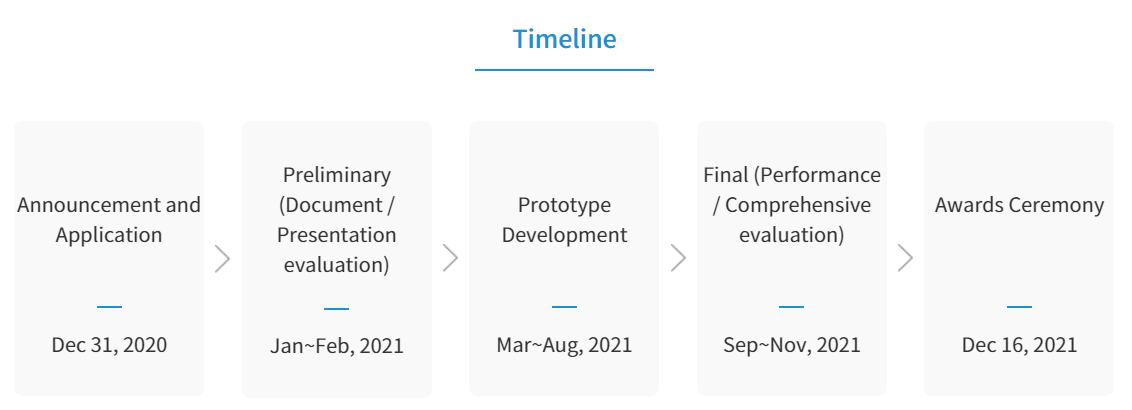 Timeline

Announcement and Application

Dec 31, 2020

Preliminary (Document / Presentation evaluation)

Jan~Feb, 2021

Prototype Development

Mar~Aug, 2021

Final (Performance / Comprehensive evaluation)

Sep~Nov, 2021

Awards Ceremony

Dec 16, 2021